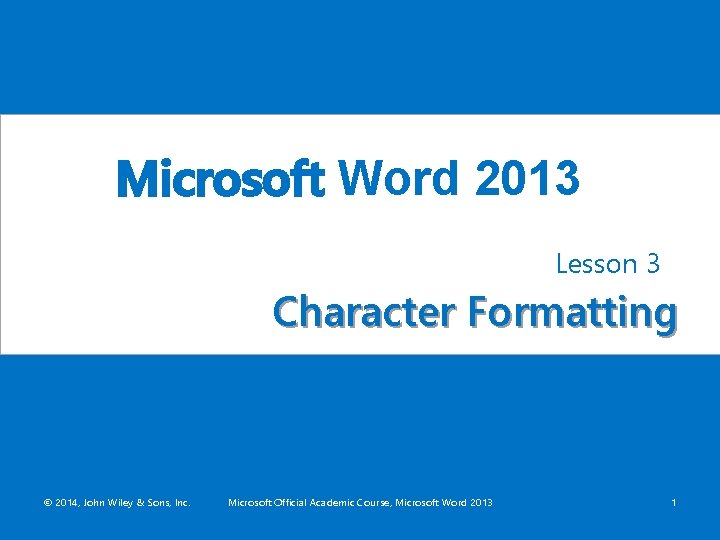 Microsoft Word 2013

Lesson 3

Character Formatting

© 2014, John Wiley & Sons, Inc. Microsoft Official Academic Course, Microsoft Word 2013 1